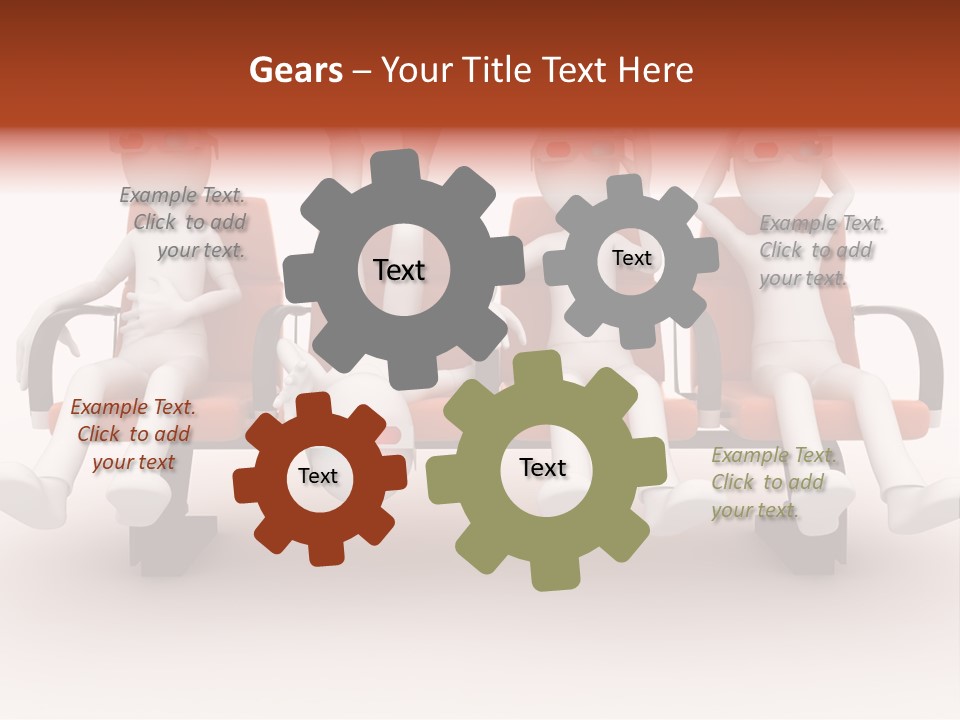 Gears – Your Title Text Here

Example Text. Click to add your text.

Text

Text

Example Text. Click to add your text.

Example Text. Click to add your text

Text

Text

Example Text. Click to add your text.